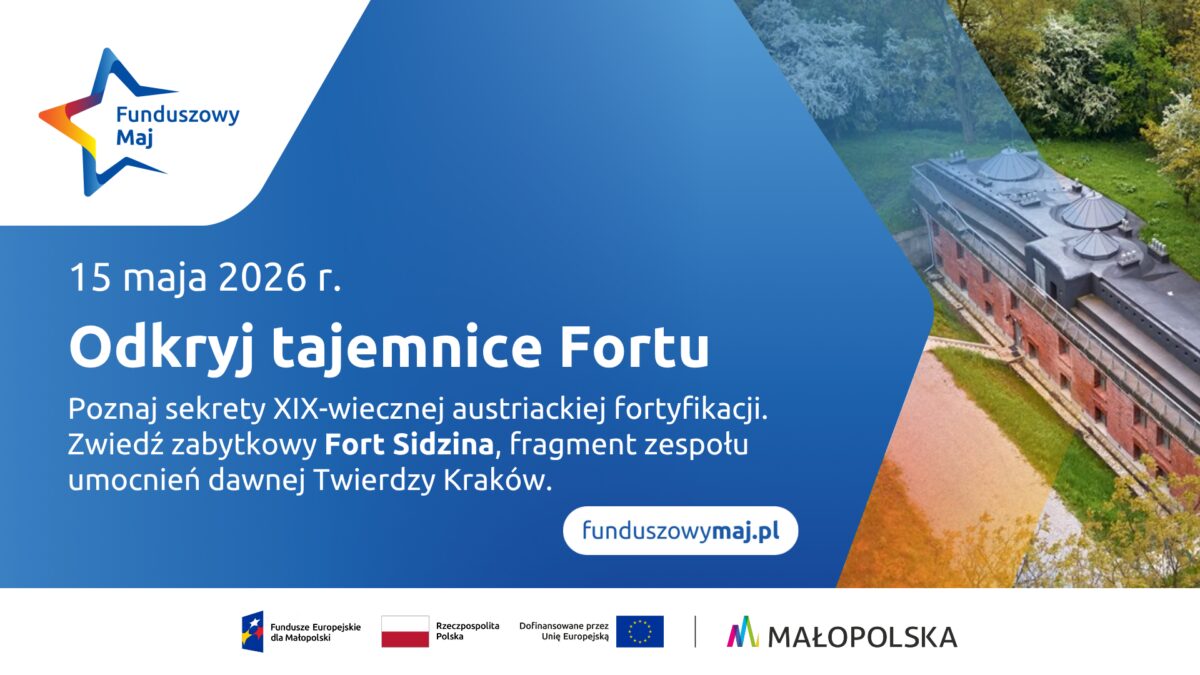 Funduszowy Maj

15 maja 2026 r.

Odkryj tajemnice Fortu

Poznaj sekrety XIX-wiecznej austriackiej fortyfikacji. Zwiedź zabytkowy Fort Sidzina, fragment zespołu umocnień dawnej Twierdzy Kraków.

funduszowymaj.pl

Fundusze Europejskie dla Małopolski

Rzeczpospolita Polska

Dofinansowane przez Unię Europejską

MAŁOPOLSKA